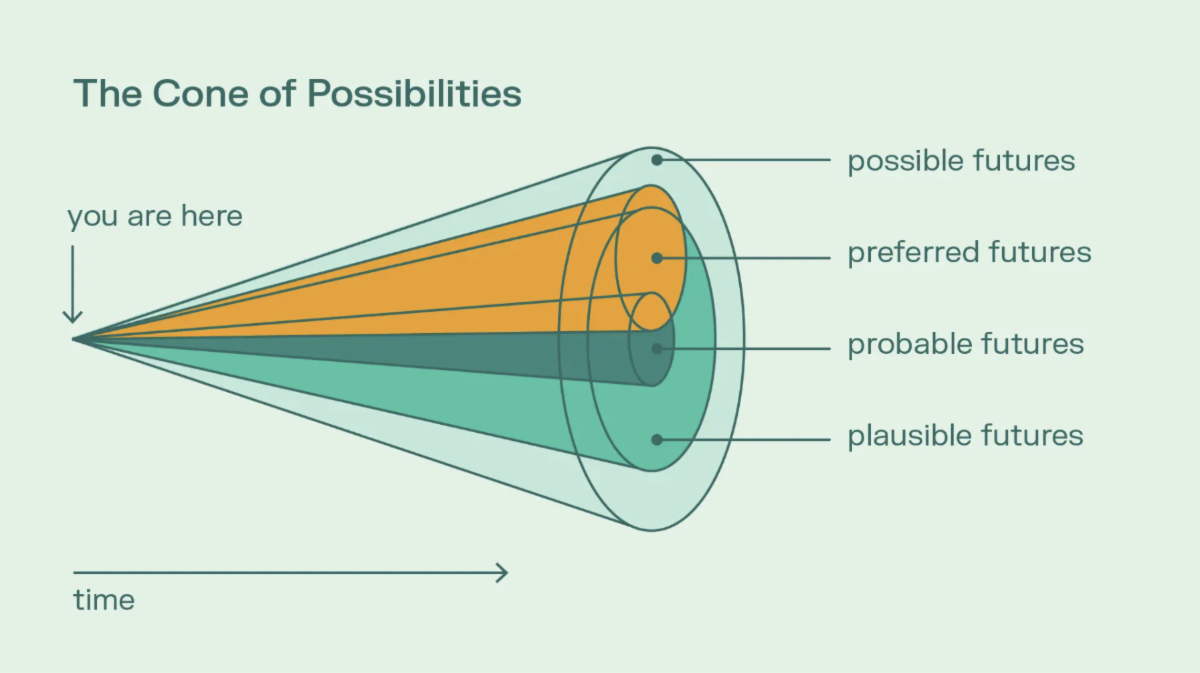 The Cone of Possibilities

you are here

possible futures

preferred futures

probable futures

plausible futures

time